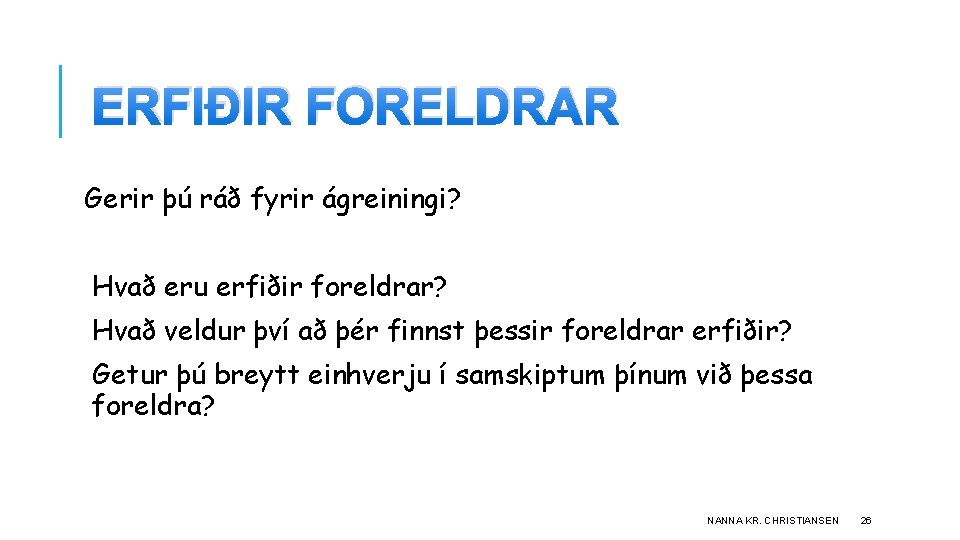 ERFIÐIR FORELDRAR

Gerir þú ráð fyrir ágreiningi?

Hvað eru erfiðir foreldrar?

Hvað veldur því að þér finnst þessir foreldrar erfiðir?

Getur þú breytt einhverju í samskiptum þínum við þessa foreldra?

NANNA KR. CHRISTIANSEN 26